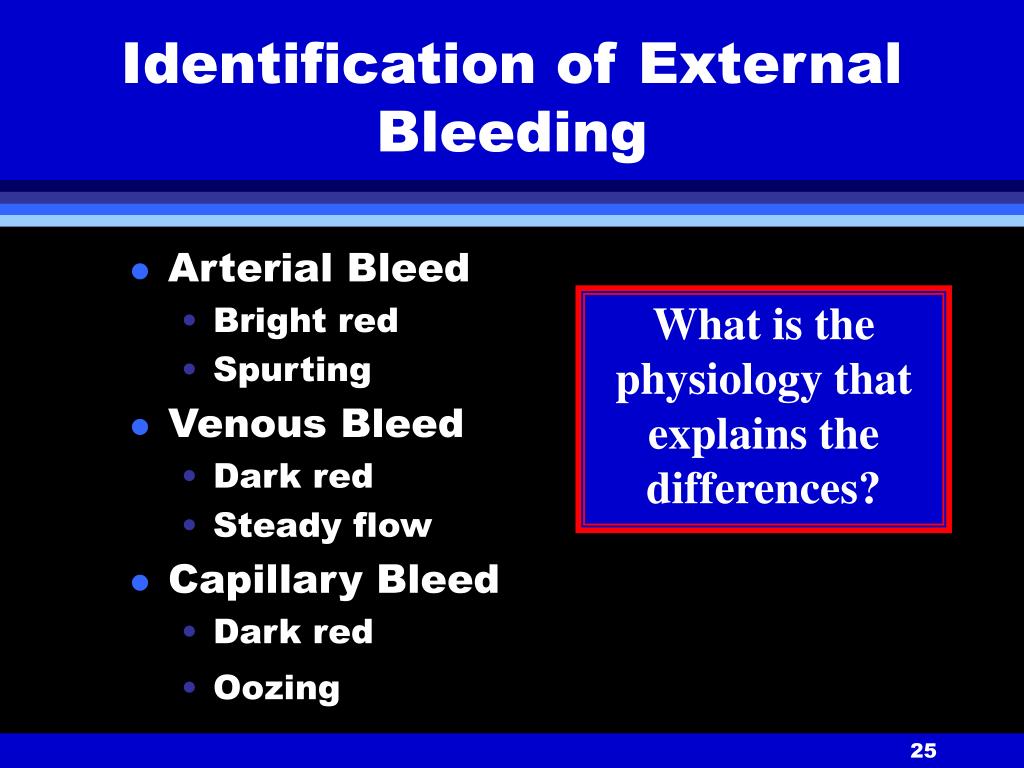 Identification of External Bleeding

- Arterial Bleed
  - Bright red
  - Spurting
- Venous Bleed
  - Dark red
  - Steady flow
- Capillary Bleed
  - Dark red
  - Oozing

What is the physiology that explains the differences?

25